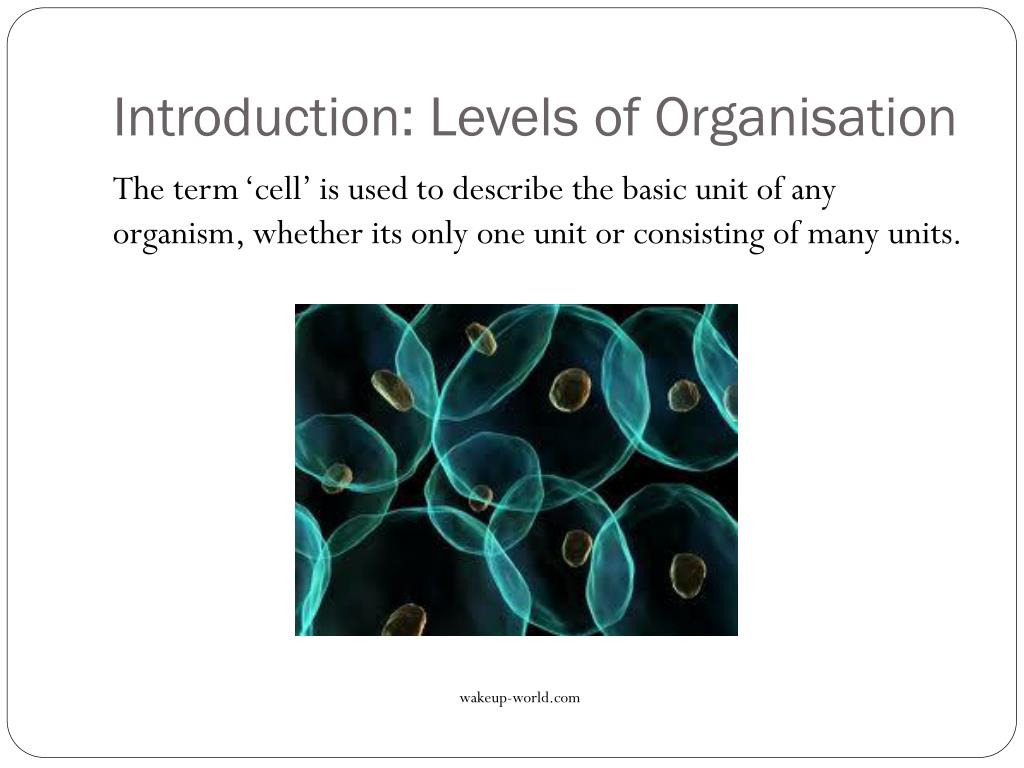 Introduction: Levels of Organisation

The term ‘cell’ is used to describe the basic unit of any organism, whether its only one unit or consisting of many units.

wakeup-world.com